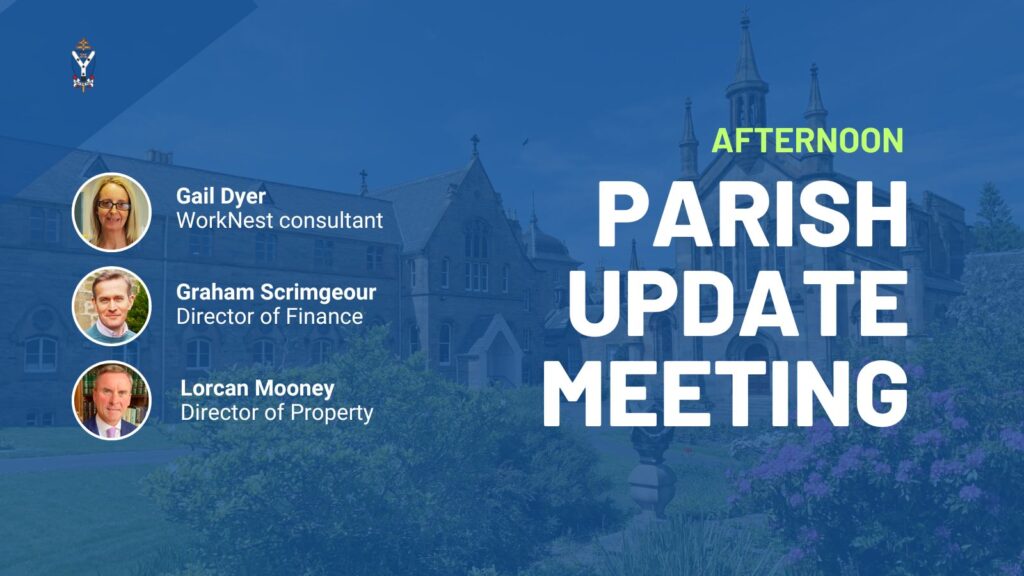 Gail Dyer
WorkNest consultant

Graham Scrimgeour
Director of Finance

Lorcan Mooney
Director of Property

AFTERNOON

PARISH UPDATE MEETING